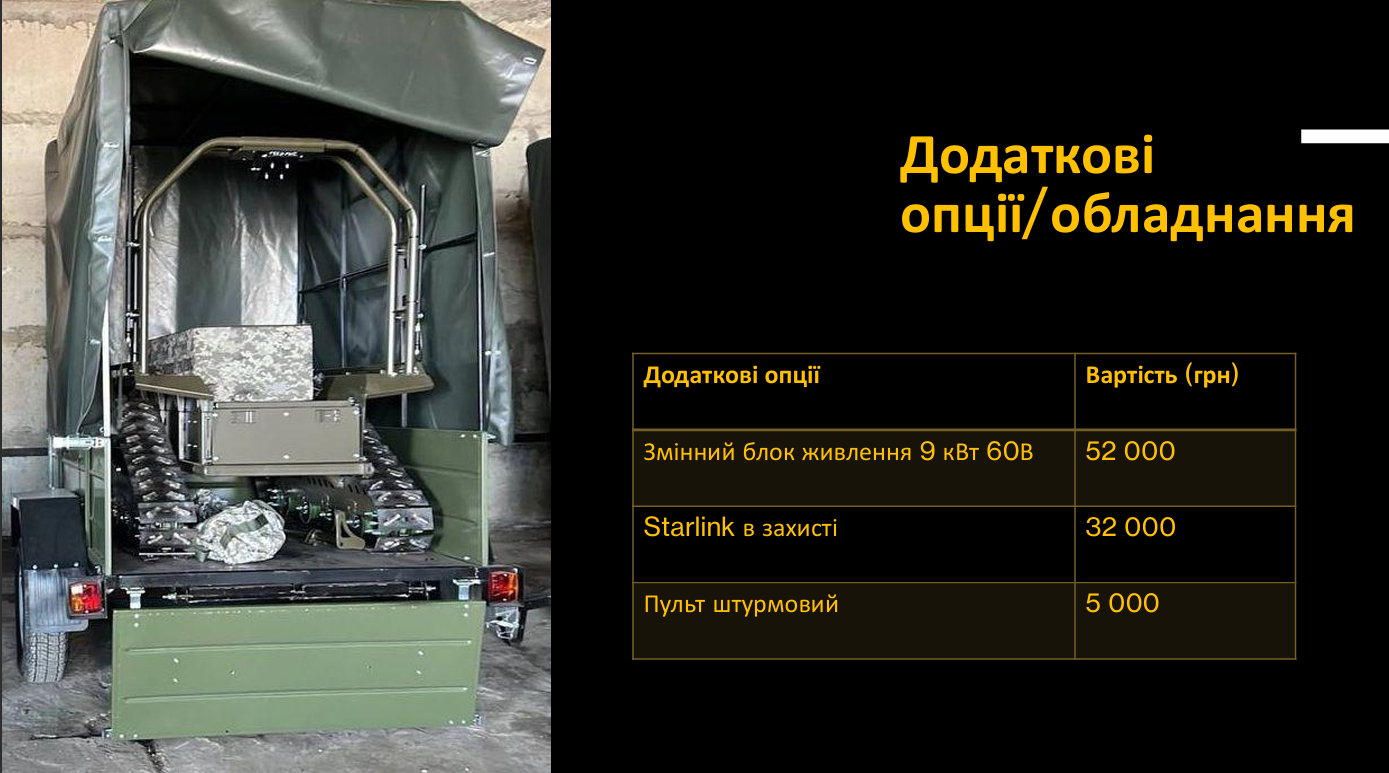 Додаткові опції/обладнання

| Додаткові опції | Вартість (грн) |
|---|---|
| Змінний блок живлення 9 кВт 60В | 52 000 |
| Starlink в захисті | 32 000 |
| Пульт штурмовий | 5 000 |